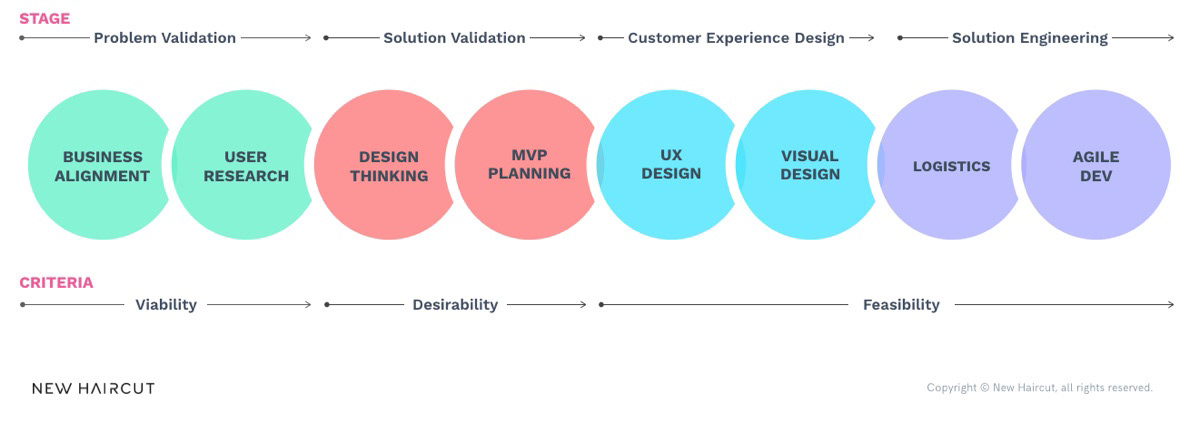 STAGE

Problem Validation
Solution Validation
Customer Experience Design
Solution Engineering

BUSINESS ALIGNMENT
USER RESEARCH
DESIGN THINKING
MVP PLANNING
UX DESIGN
VISUAL DESIGN
LOGISTICS
AGILE DEV

CRITERIA

Viability
Desirability
Feasibility

NEW HAIRCUT

Copyright © New Haircut, all rights reserved.